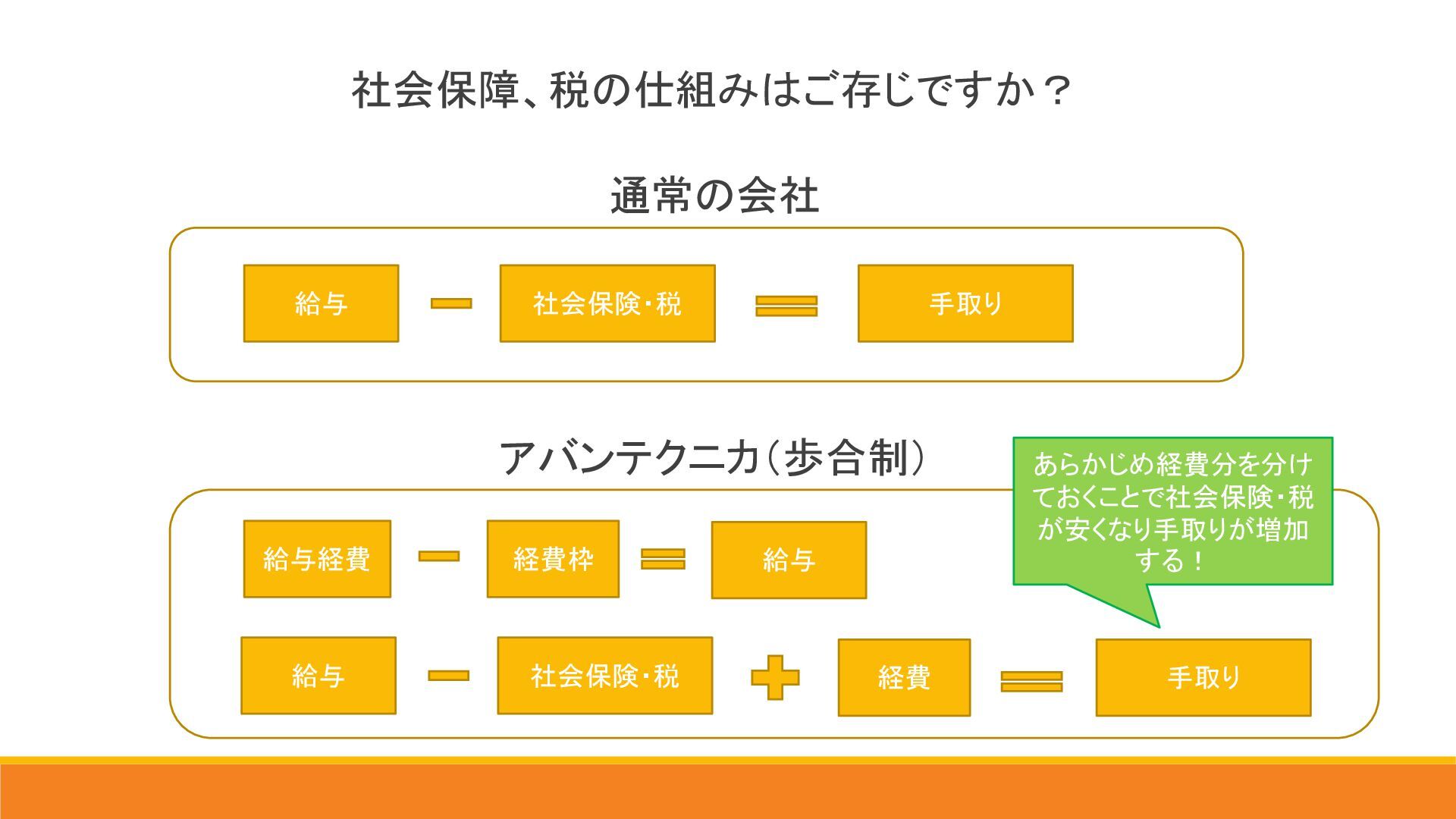 社会保障、税の仕組みはご存じですか？

通常の会社

給与 － 社会保険・税 ＝ 手取り

アバンテクニカ（歩合制）

あらかじめ経費分を分けておくことで社会保険・税が安くなり手取りが増加する！

給与経費 － 経費枠 ＝ 給与

給与 － 社会保険・税 ＋ 経費 ＝ 手取り